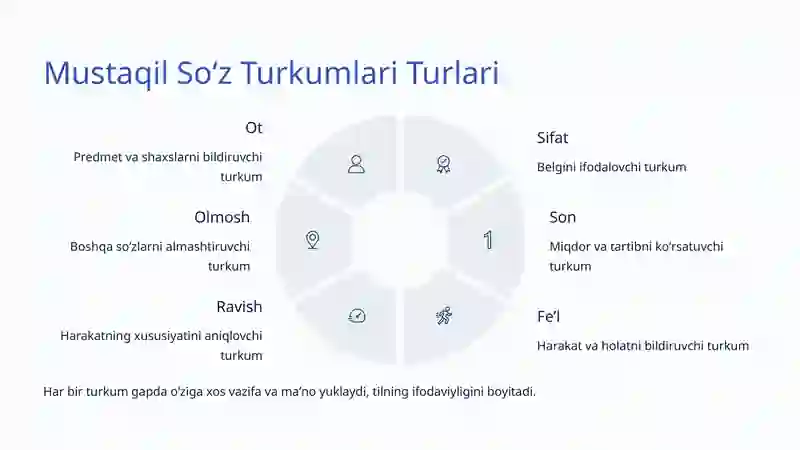 Mustaqil So‘z Turkumlari Turlari

Ot

Predmet va shaxslarni bildiruvchi turkum

Olmosh

Boshqa so‘zlarni almashtiruvchi turkum

Ravish

Harakatning xususiyatini aniqlovchi turkum

1

Sifat

Belgini ifodalovchi turkum

Son

Miqdor va tartibni ko‘rsatuvchi turkum

Fe’l

Harakat va holatni bildiruvchi turkum

Har bir turkum gapda o‘ziga xos vazifa va ma’no yuklaydi, tilning ifodaviyligini boyitadi.